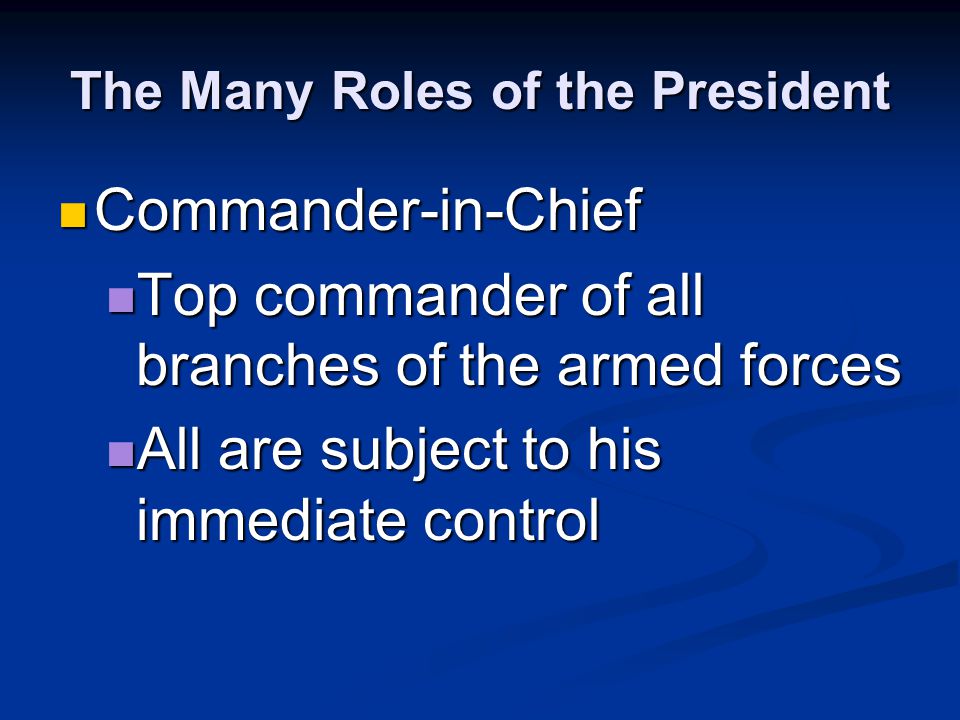 The Many Roles of the President

Commander-in-Chief

Top commander of all branches of the armed forces

All are subject to his immediate control